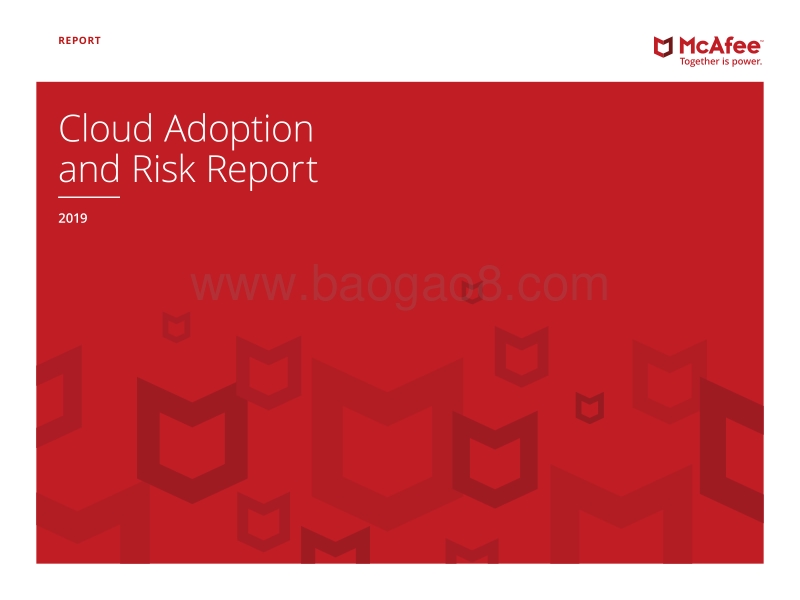 REPORT

McAfee™
Together is power.

Cloud Adoption and Risk Report

2019

www.baogao8.com